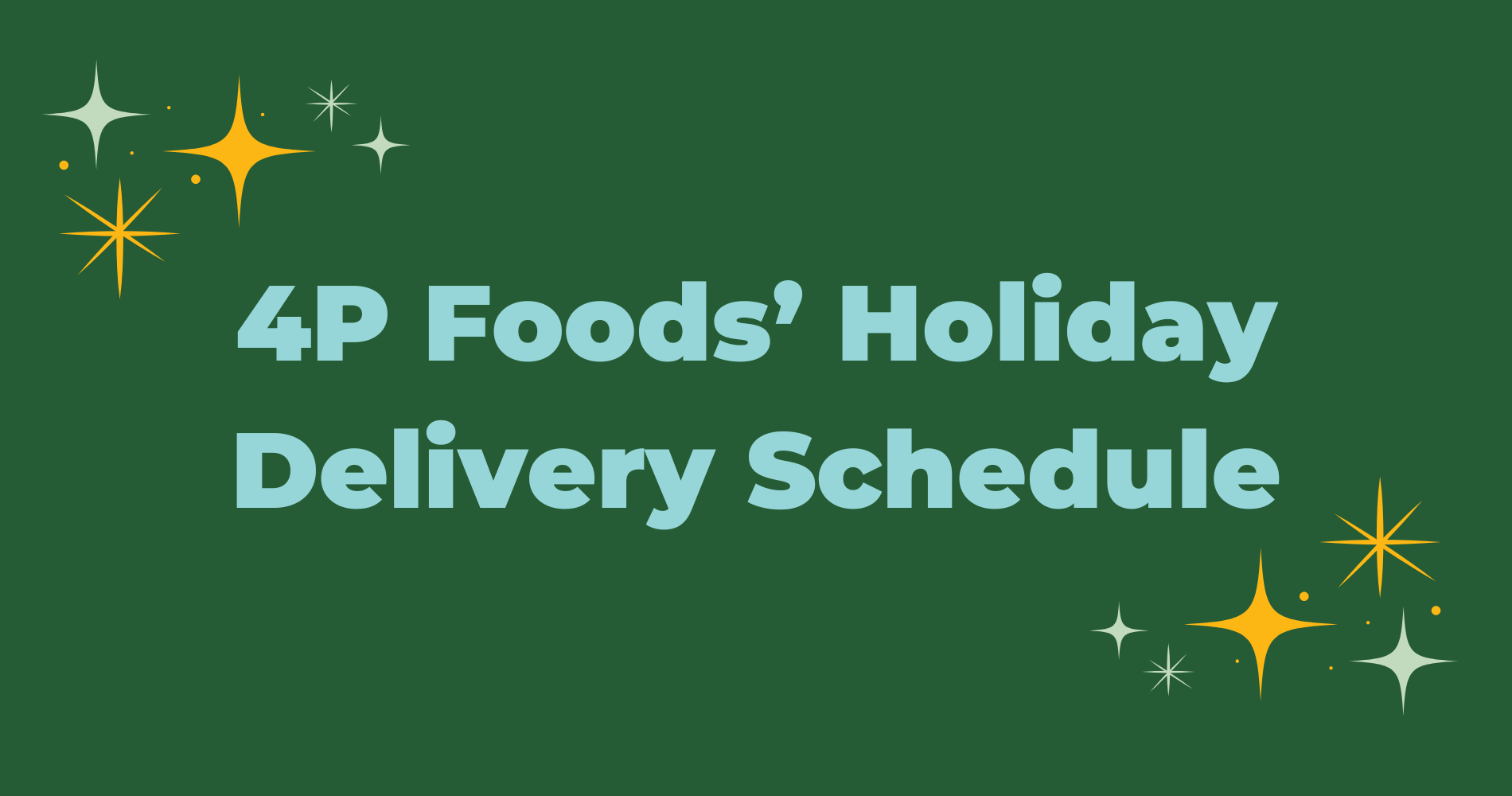 4P Foods’ Holiday Delivery Schedule